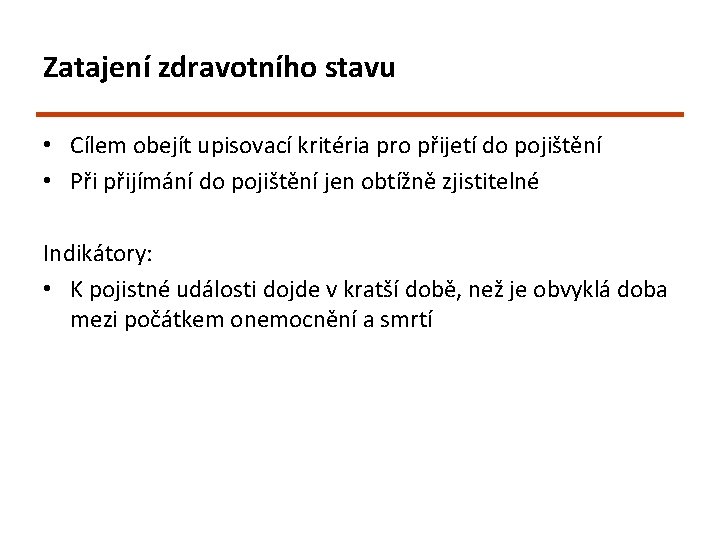 Zatajení zdravotního stavu

• Cílem obejít upisovací kritéria pro přijetí do pojištění
• Při přijímání do pojištění jen obtížně zjistitelné

Indikátory:

• K pojistné události dojde v kratší době, než je obvyklá doba mezi počátkem onemocnění a smrtí